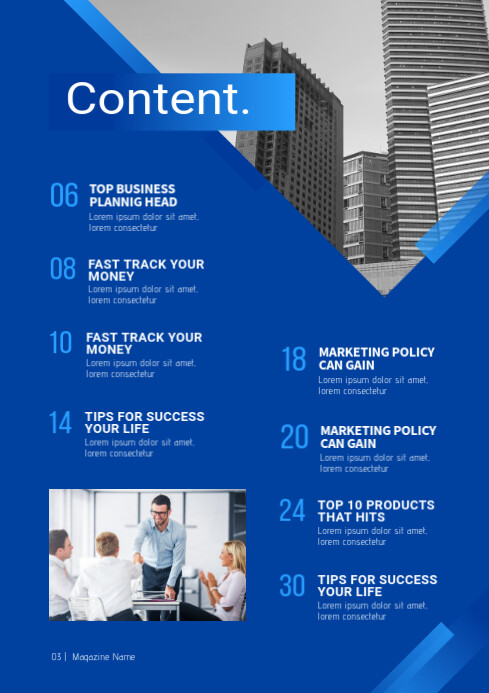 Content.

06 TOP BUSINESS PLANNIG HEAD
Lorem ipsum dolor sit amet, lorem consectetur

08 FAST TRACK YOUR MONEY
Lorem ipsum dolor sit amet, lorem consectetur

10 FAST TRACK YOUR MONEY
Lorem ipsum dolor sit amet, lorem consectetur

14 TIPS FOR SUCCESS YOUR LIFE
Lorem ipsum dolor sit amet, lorem consectetur

18 MARKETING POLICY CAN GAIN
Lorem ipsum dolor sit amet, lorem consectetur

20 MARKETING POLICY CAN GAIN
Lorem ipsum dolor sit amet, lorem consectetur

24 TOP 10 PRODUCTS THAT HITS
Lorem ipsum dolor sit amet, lorem consectetur

30 TIPS FOR SUCCESS YOUR LIFE
Lorem ipsum dolor sit amet, lorem consectetur

03 | Magazine Name